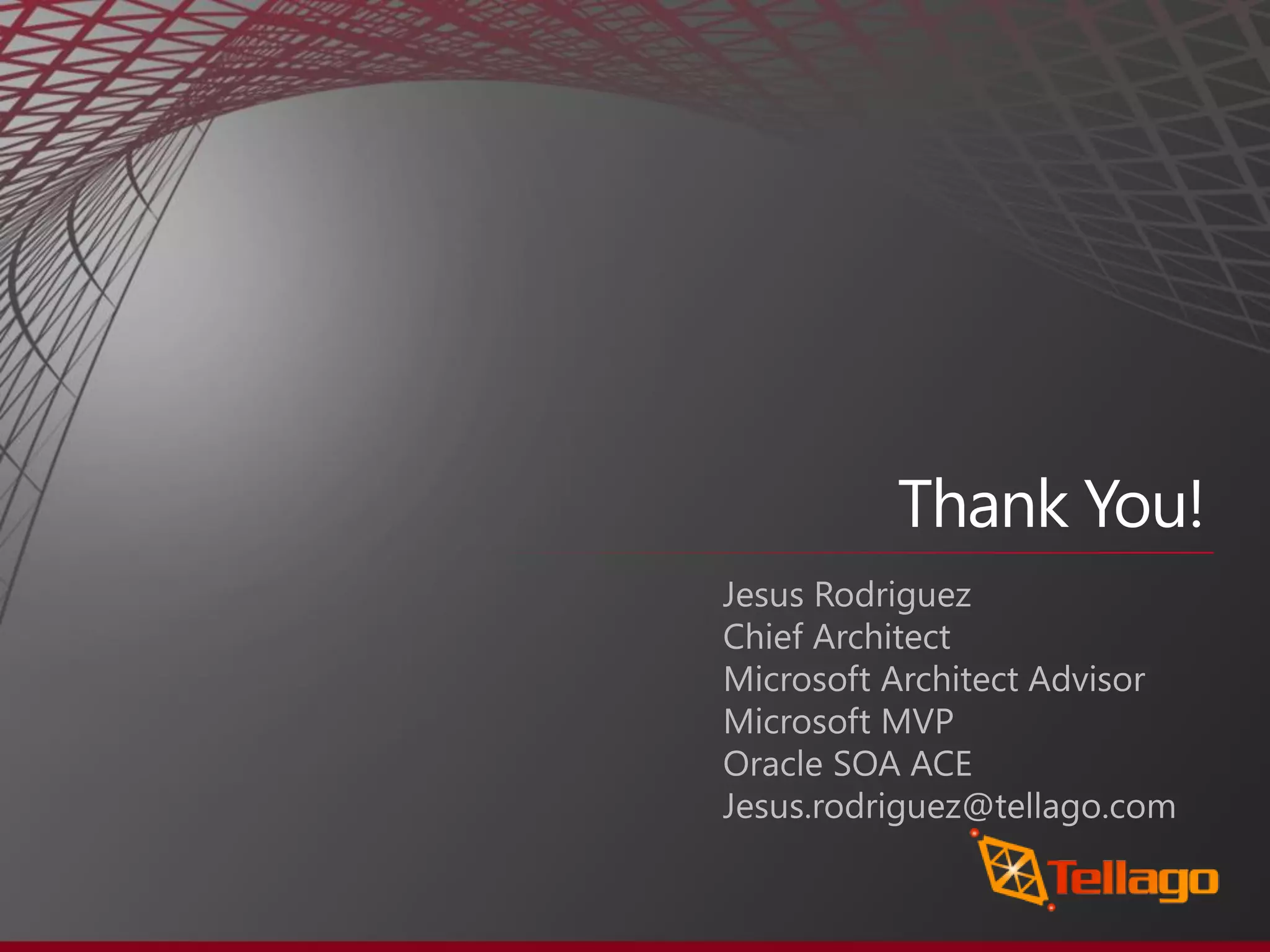 Thank You!

Jesus Rodriguez
Chief Architect
Microsoft Architect Advisor
Microsoft MVP
Oracle SOA ACE
Jesus.rodriguez@tellago.com

Tellago